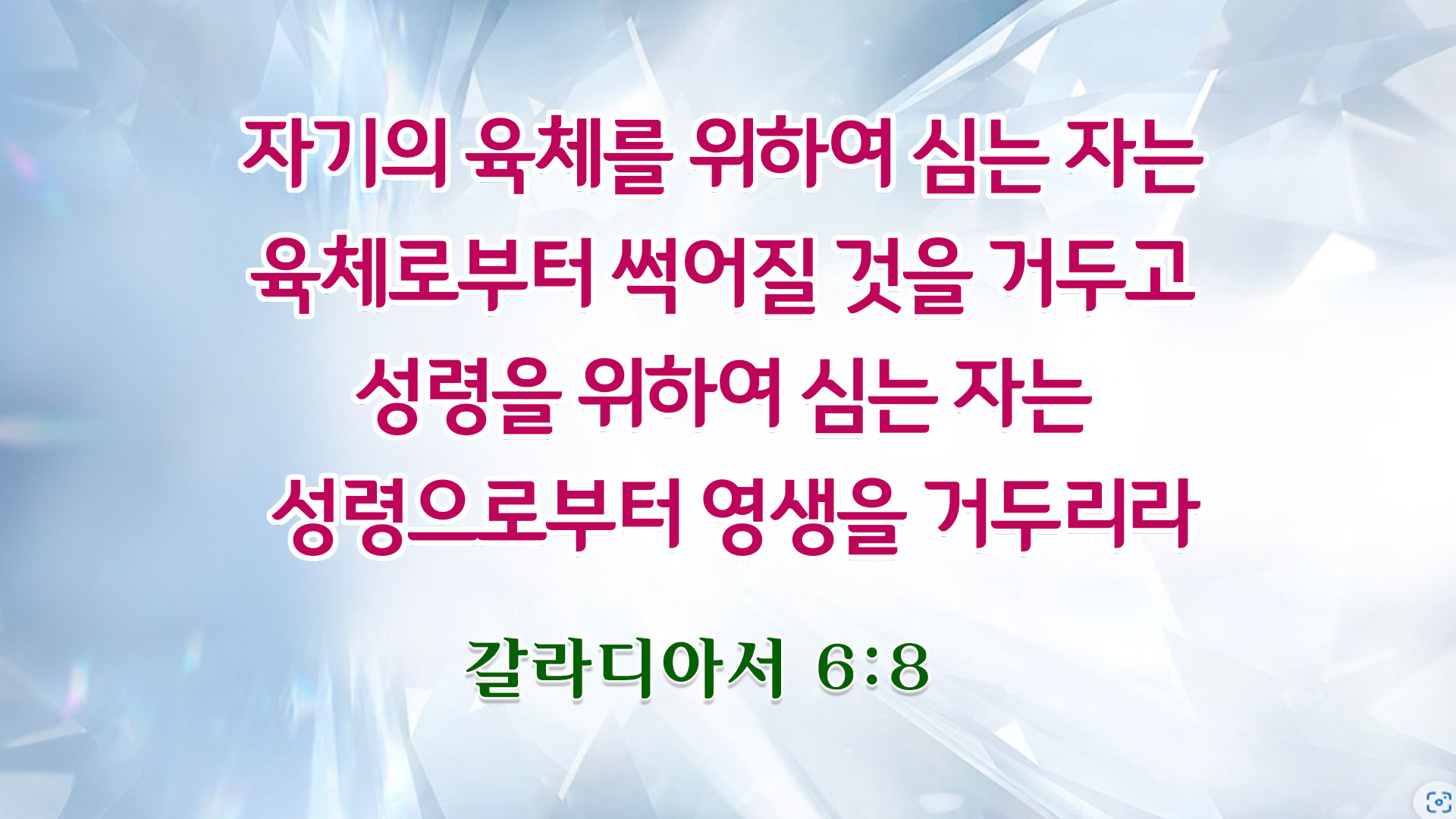 자기의 육체를 위하여 심는 자는
육체로부터 썩어질 것을 거두고
성령을 위하여 심는 자는
성령으로부터 영생을 거두리라

갈라디아서 6:8